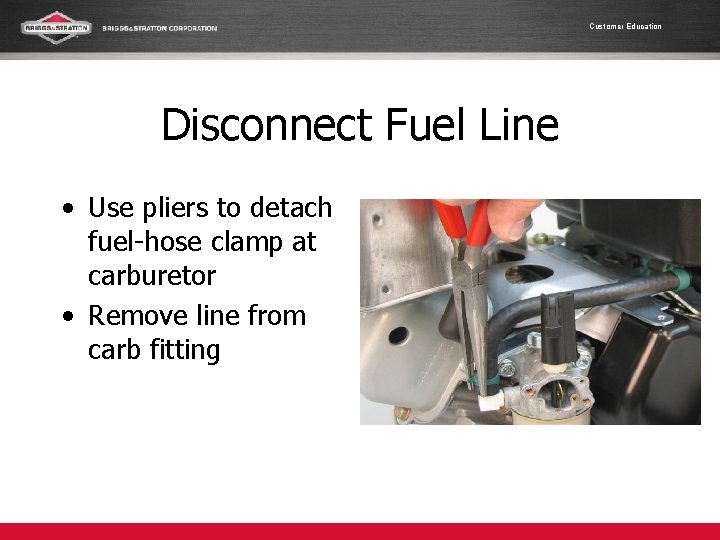 BRIGGS&STRATTON BRIGGS&STRATTON CORPORATION

Customer Education

Disconnect Fuel Line

• Use pliers to detach fuel-hose clamp at carburetor
• Remove line from carb fitting